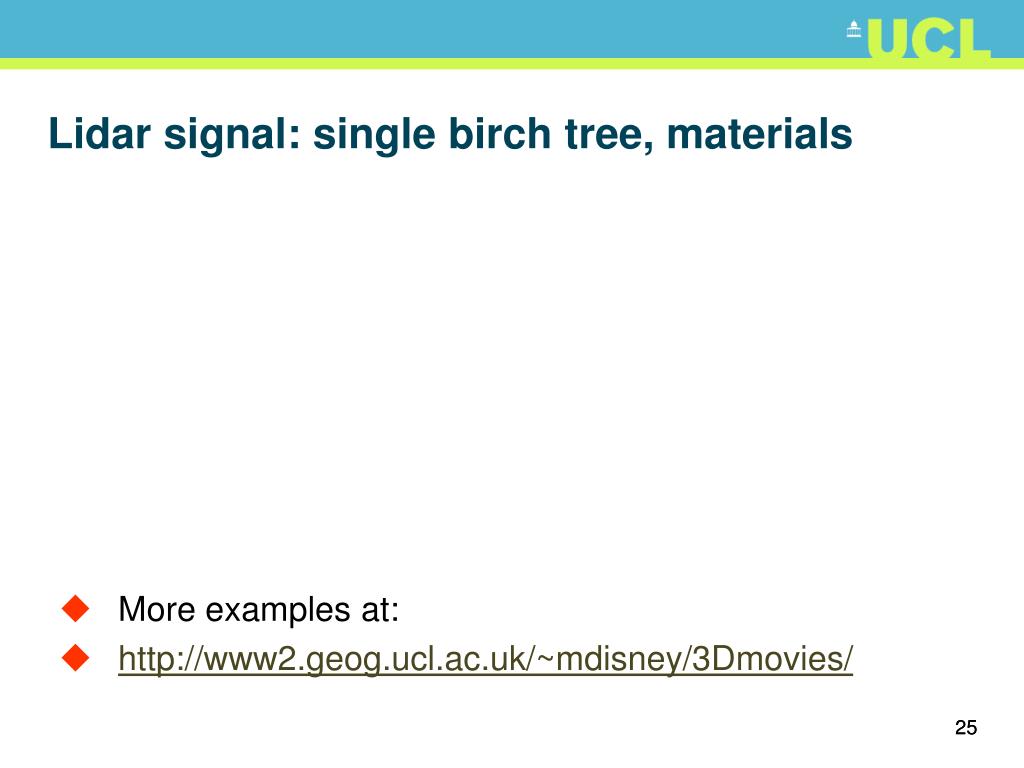 UCL

Lidar signal: single birch tree, materials

More examples at:

http://www2.geog.ucl.ac.uk/~mdisney/3Dmovies/

25